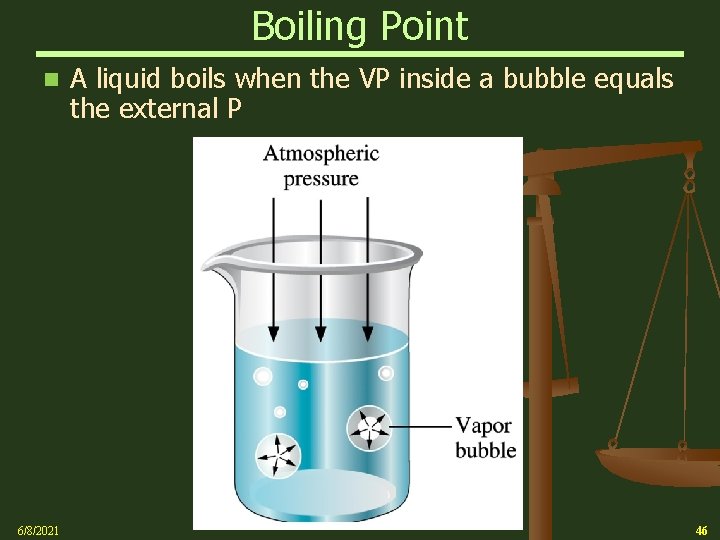 Boiling Point

A liquid boils when the VP inside a bubble equals the external P

Atmospheric pressure

Vapor bubble

6/8/2021

46